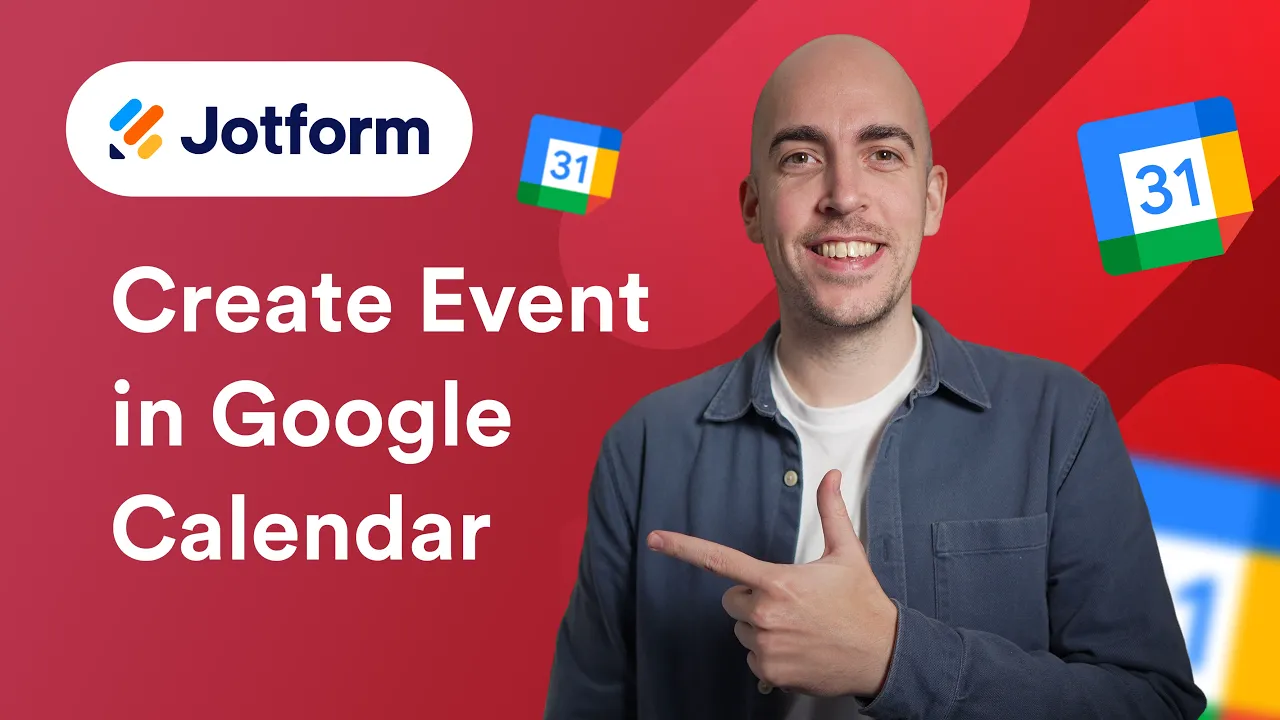 Jotform

31

31

Create Event in Google Calendar